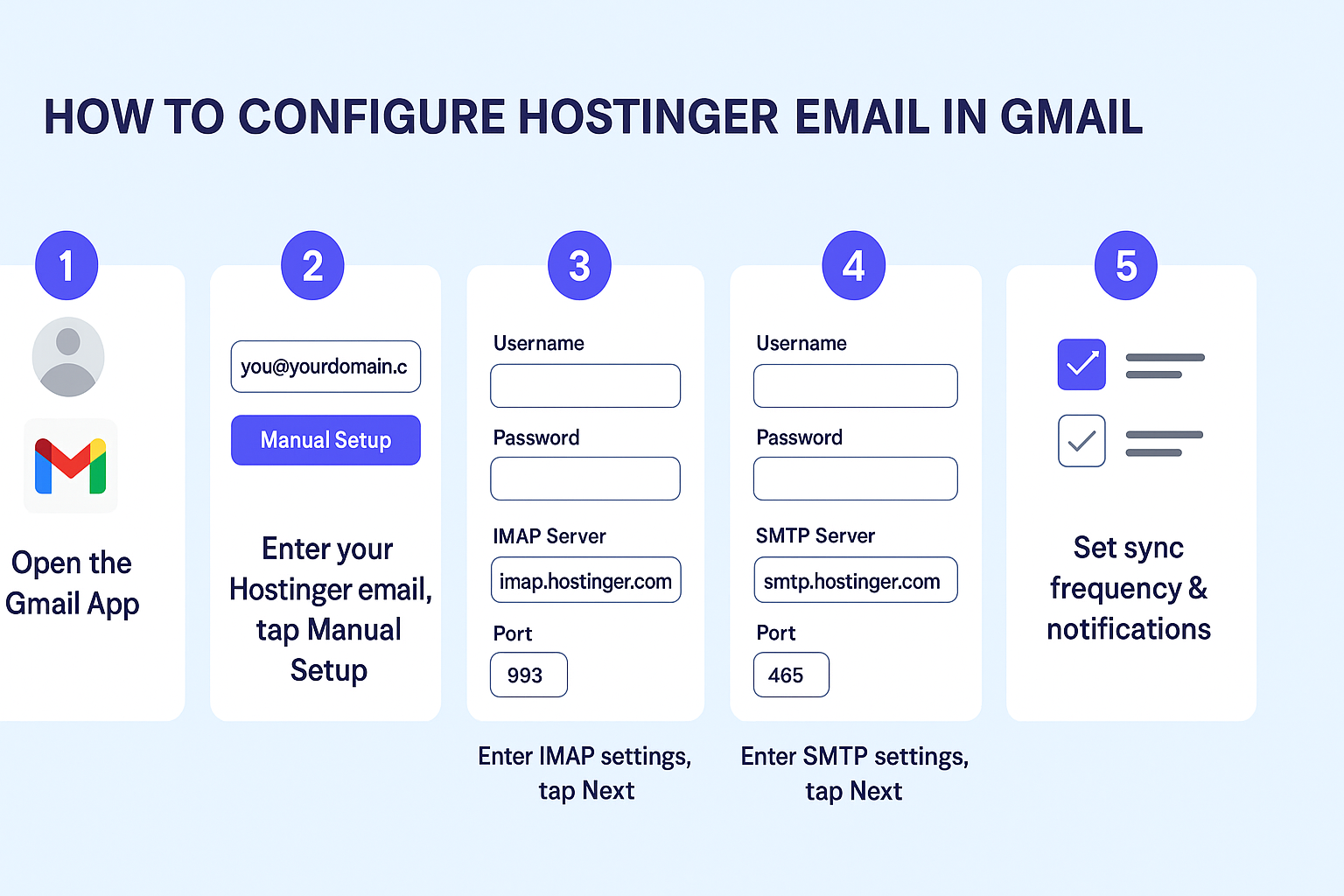 HOW TO CONFIGURE HOSTINGER EMAIL IN GMAIL

1

Open the Gmail App

2

you@yourdomain.c

Manual Setup

Enter your Hostinger email, tap Manual Setup

3

Username

Password

IMAP Server

imap.hostinger.com

Port

993

Enter IMAP settings, tap Next

4

Username

Password

SMTP Server

smtp.hostinger.com

Port

465

Enter SMTP settings, tap Next

5

Set sync frequency & notifications